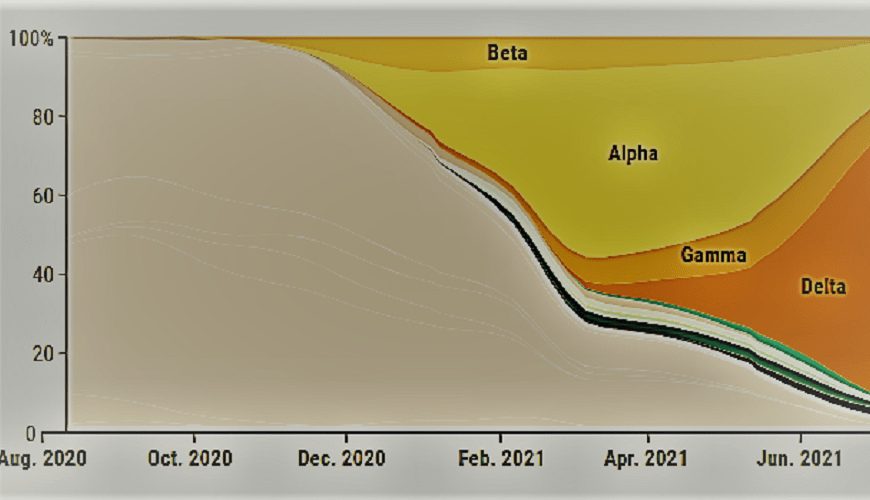 100%
80
60
40
20
0
Beta
Alpha
Gamma
Delta
Aug. 2020
Oct. 2020
Dec. 2020
Feb. 2021
Apr. 2021
Jun. 2021